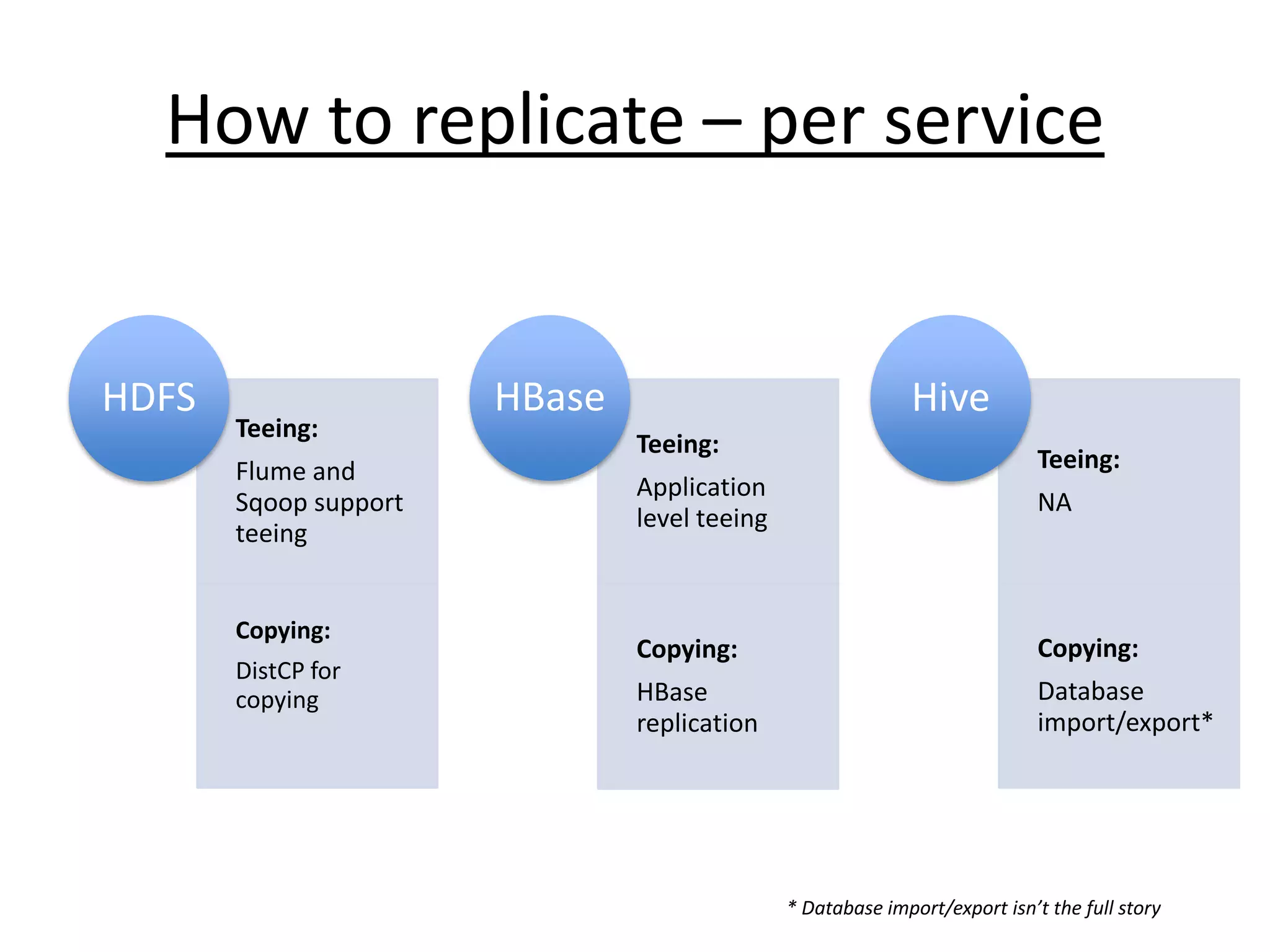 How to replicate – per service

HDFS

Teeing:

Flume and Sqoop support teeing

Copying:

DistCP for copying

HBase

Teeing:

Application level teeing

Copying:

HBase replication

Hive

Teeing:

NA

Copying:

Database import/export*

* Database import/export isn't the full story